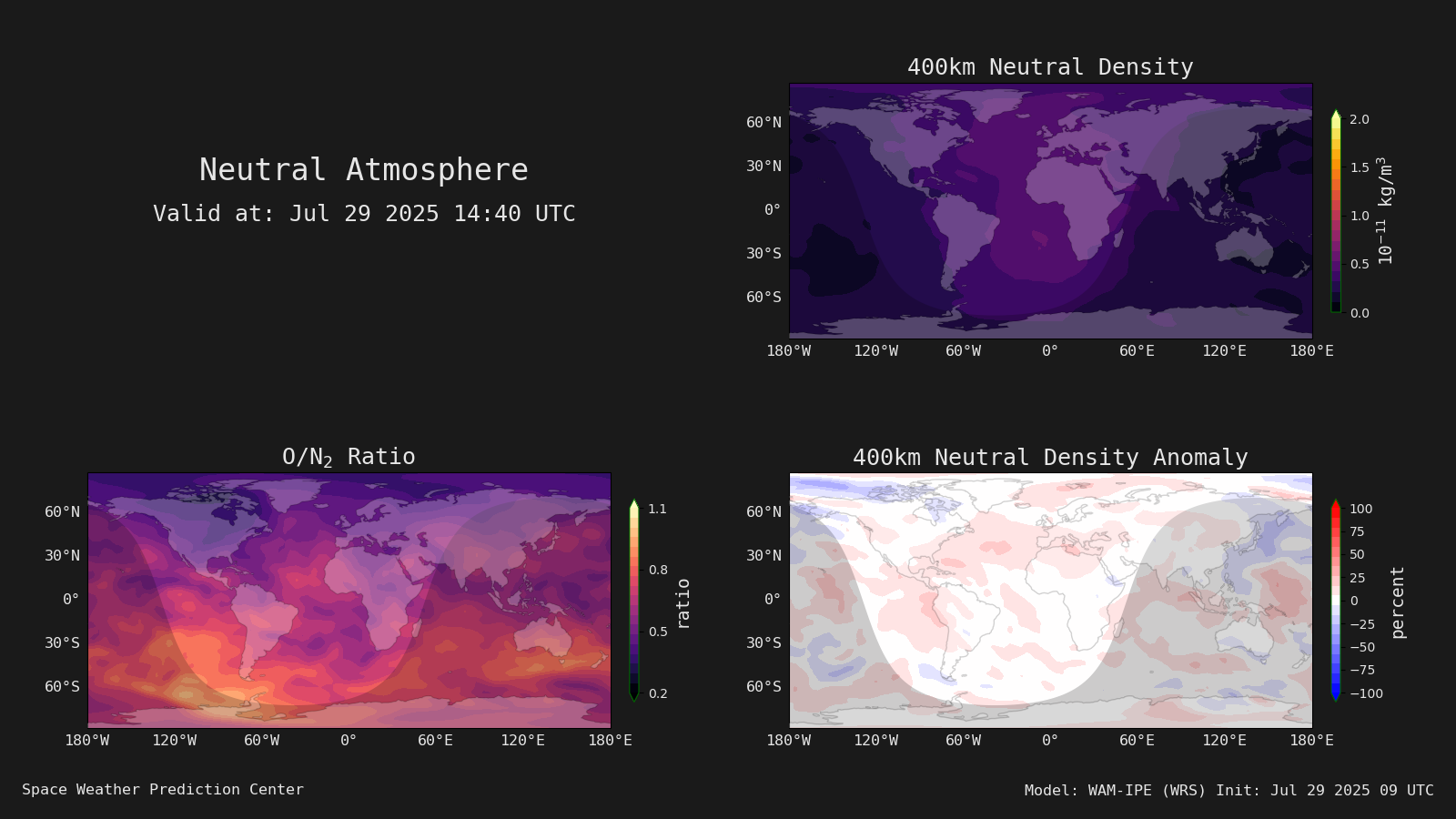 Neutral Atmosphere
Valid at: Jul 29 2025 14:40 UTC

400km Neutral Density

60°N
30°N
0°
30°S
60°S
180°W 120°W 60°W 0° 60°E 120°E 180°E

2.0
1.5
1.0
0.5
0.0
$10^{-11}$ kg/m$^3$

O/N$_2$ Ratio

60°N
30°N
0°
30°S
60°S
180°W 120°W 60°W 0° 60°E 120°E 180°E

1.1
0.8
0.5
0.2
ratio

400km Neutral Density Anomaly

60°N
30°N
0°
30°S
60°S
180°W 120°W 60°W 0° 60°E 120°E 180°E

100
75
50
25
0
−25
−50
−75
−100
percent

Space Weather Prediction Center

Model: WAM-IPE (WRS) Init: Jul 29 2025 09 UTC